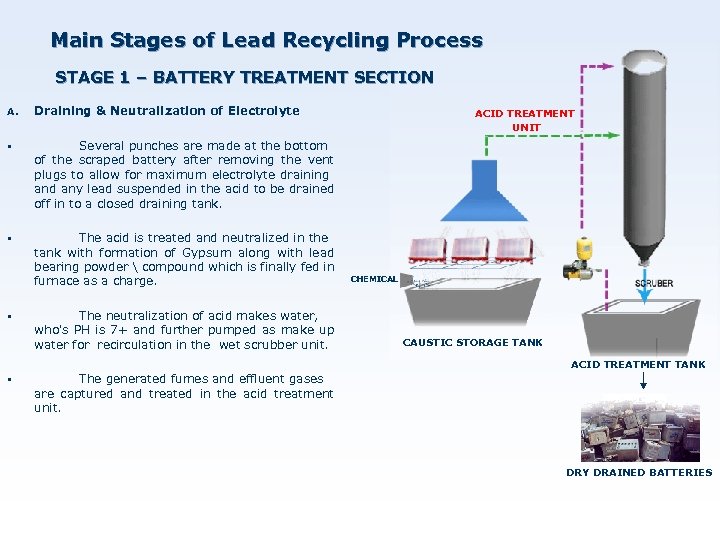 Main Stages of Lead Recycling Process

STAGE 1 – BATTERY TREATMENT SECTION

A. Draining & Neutralization of Electrolyte

▪ Several punches are made at the bottom of the scraped battery after removing the vent plugs to allow for maximum electrolyte draining and any lead suspended in the acid to be drained off in to a closed draining tank.

▪ The acid is treated and neutralized in the tank with formation of Gypsum along with lead bearing powder \ compound which is finally fed in furnace as a charge.

▪ The neutralization of acid makes water, who's PH is 7+ and further pumped as make up water for recirculation in the wet scrubber unit.

▪ The generated fumes and effluent gases are captured and treated in the acid treatment unit.

ACID TREATMENT UNIT

CHEMICAL

SCRUBER

CAUSTIC STORAGE TANK

ACID TREATMENT TANK

DRY DRAINED BATTERIES